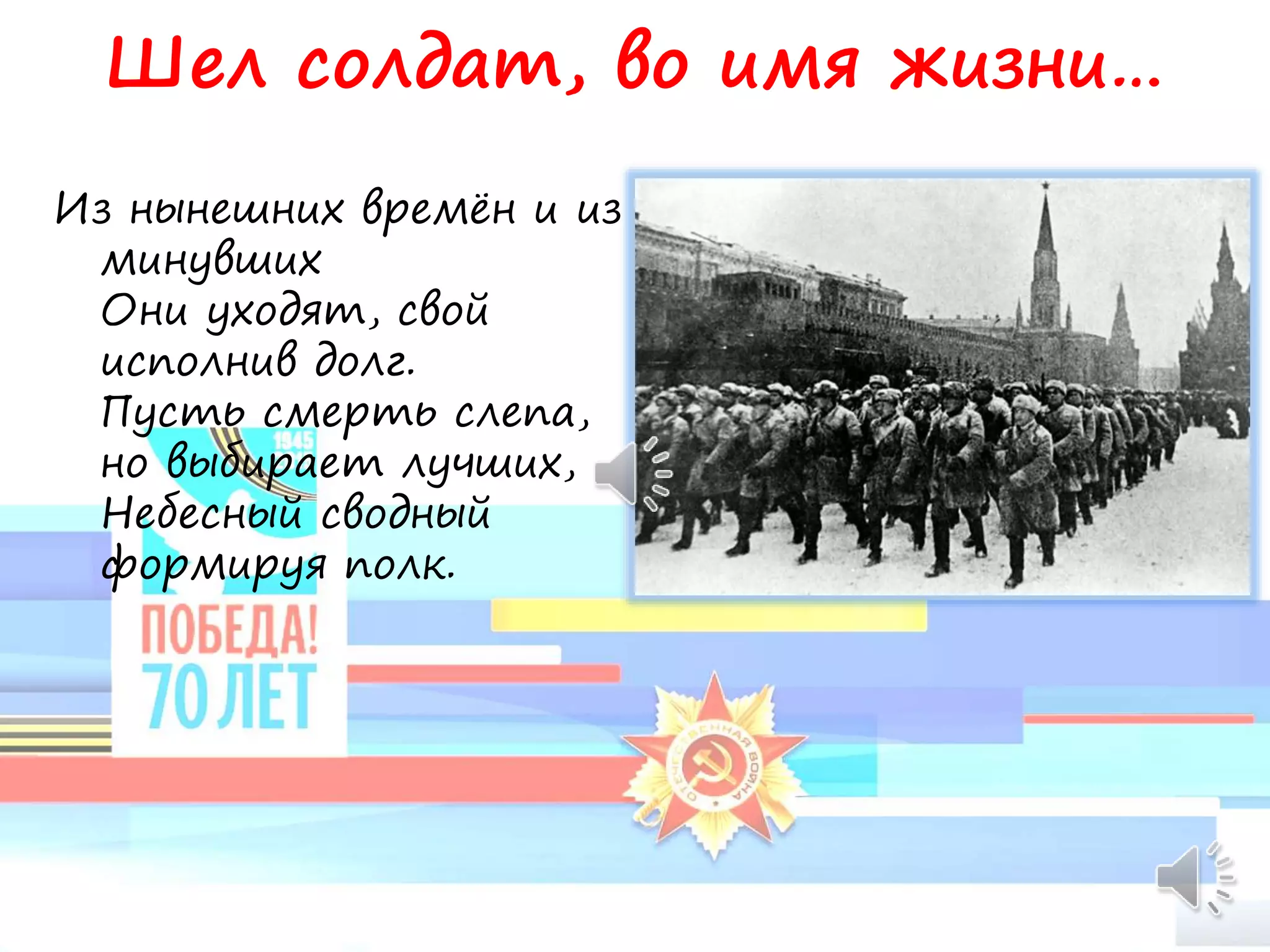 Шел солдат, во имя жизни...

Из нынешних времён и из минувших
Они уходят, свой исполнив долг.
Пусть смерть слепа, но выбирает лучших,
Небесный сводный формируя полк.

1945

ПОБЕДА!
70 ЛЕТ

ОТЕЧЕСТВЕННАЯ ВОЙНА